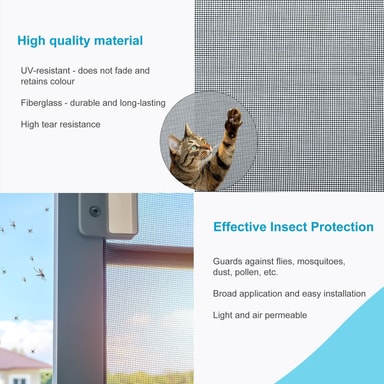 High quality material

UV-resistant - does not fade and retains colour

Fiberglass - durable and long-lasting

High tear resistance

Effective Insect Protection

Guards against flies, mosquitoes, dust, pollen, etc.

Broad application and easy installation

Light and air permeable